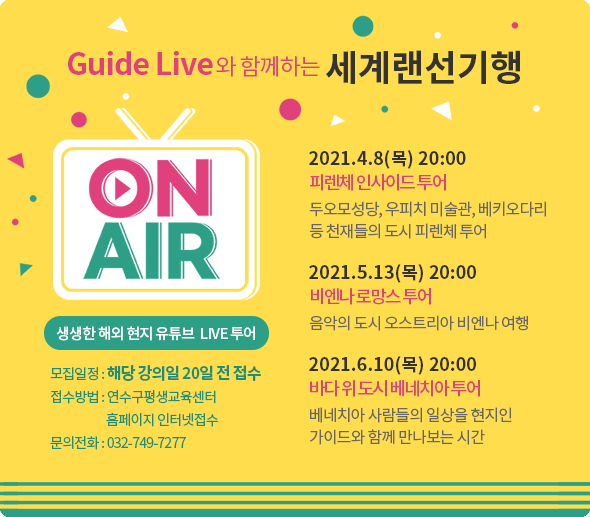 Guide Live와 함께하는 세계랜선기행

ON AIR

생생한 해외 현지 유튜브 LIVE 투어

모집일정 : 해당 강의일 20일 전 접수
접수방법 : 연수구평생교육센터 홈페이지 인터넷접수
문의전화 : 032-749-7277

2021.4.8(목) 20:00
피렌체 인사이드 투어
두오모성당, 우피치 미술관, 베키오다리 등 천재들의 도시 피렌체 투어

2021.5.13(목) 20:00
비엔나 로망스 투어
음악의 도시 오스트리아 비엔나 여행

2021.6.10(목) 20:00
바다 위 도시 베네치아 투어
베네치아 사람들의 일상을 현지인 가이드와 함께 만나보는 시간